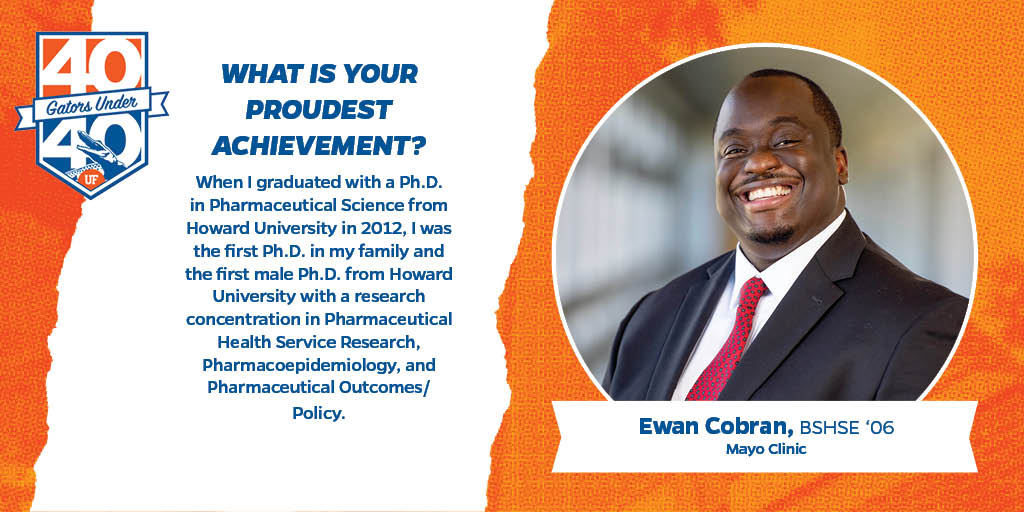 40
Gators Under
40
UF

WHAT IS YOUR PROUDEST ACHIEVEMENT?

When I graduated with a Ph.D. in Pharmaceutical Science from Howard University in 2012, I was the first Ph.D. in my family and the first male Ph.D. from Howard University with a research concentration in Pharmaceutical Health Service Research, Pharmacoepidemiology, and Pharmaceutical Outcomes/ Policy.

Ewan Cobran, BSHSE '06
Mayo Clinic